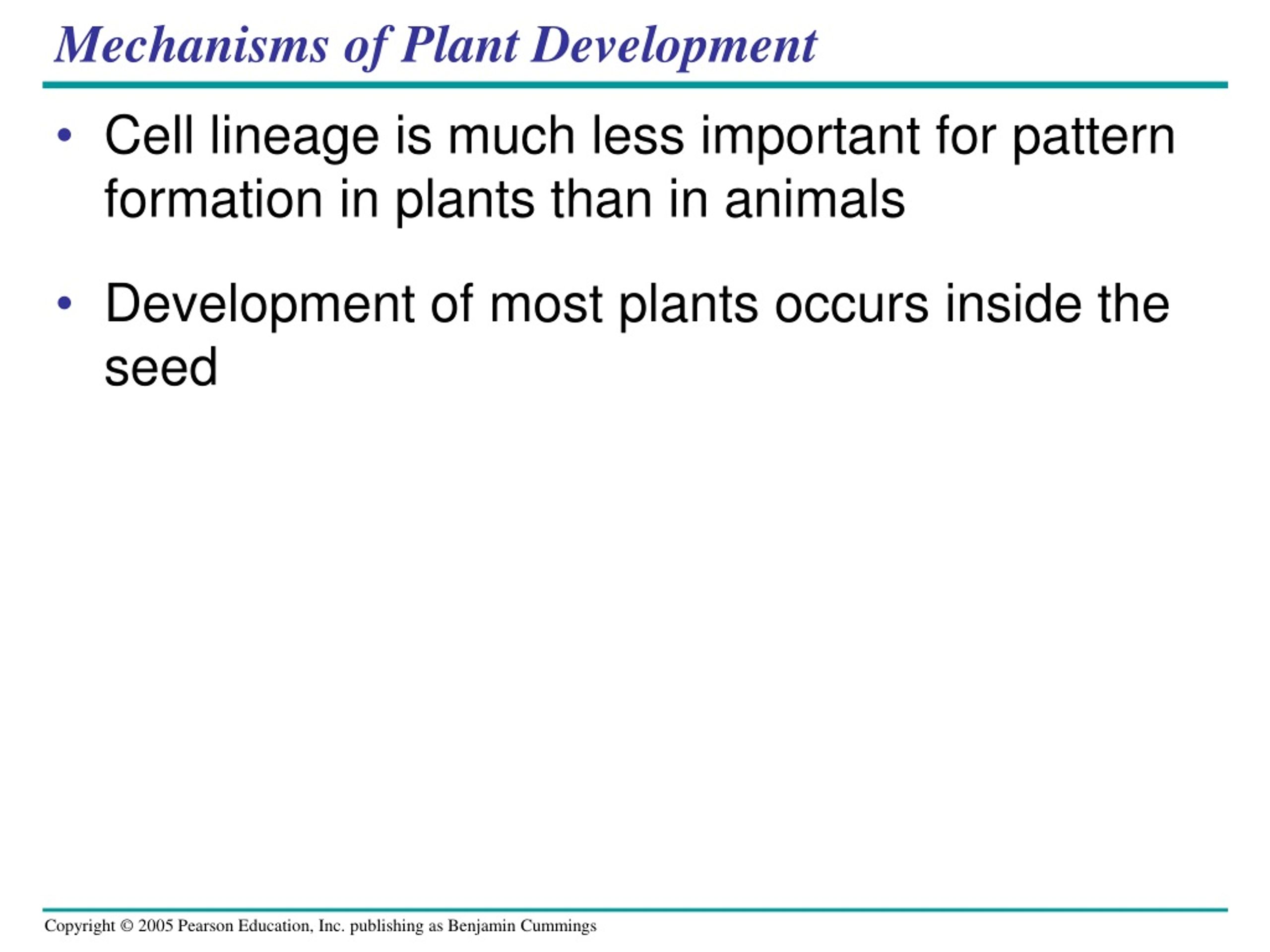 Mechanisms of Plant Development

• Cell lineage is much less important for pattern formation in plants than in animals

• Development of most plants occurs inside the seed

Copyright © 2005 Pearson Education, Inc. publishing as Benjamin Cummings